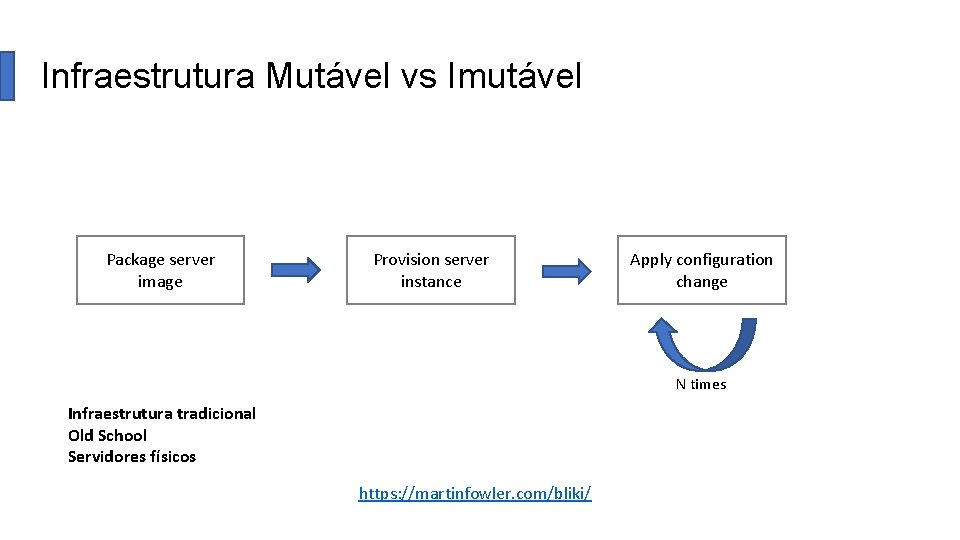 Infraestrutura Mutável vs Imutável

Package server image

Provision server instance

Apply configuration change

N times

Infraestrutura tradicional
Old School
Servidores físicos

https://martinfowler.com/bliki/